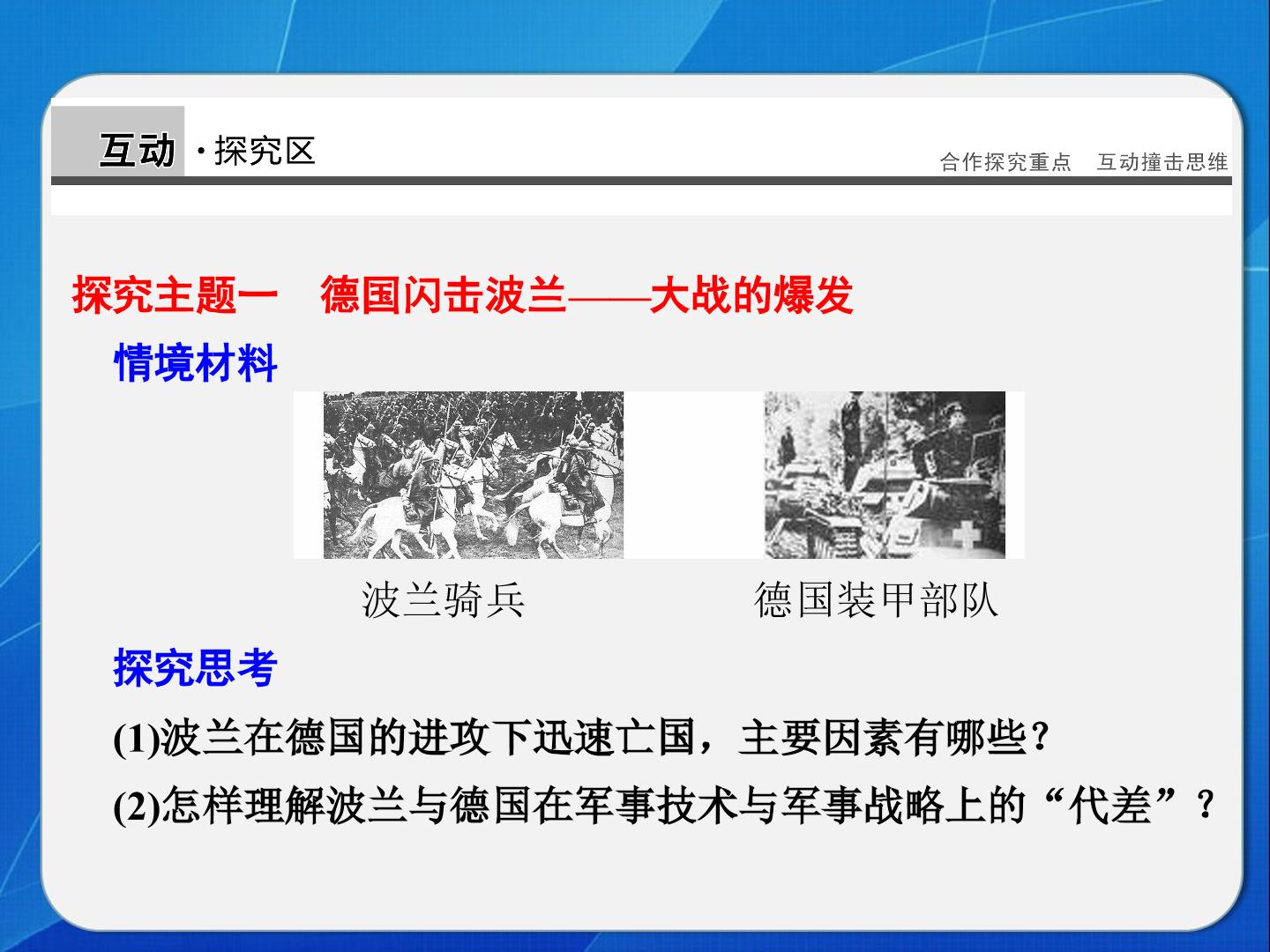 互动·探究区

合作探究重点　互动撞击思维

探究主题一　德国闪击波兰——大战的爆发

情境材料

波兰骑兵

德国装甲部队

探究思考

(1)波兰在德国的进攻下迅速亡国，主要因素有哪些？

(2)怎样理解波兰与德国在军事技术与军事战略上的“代差”？